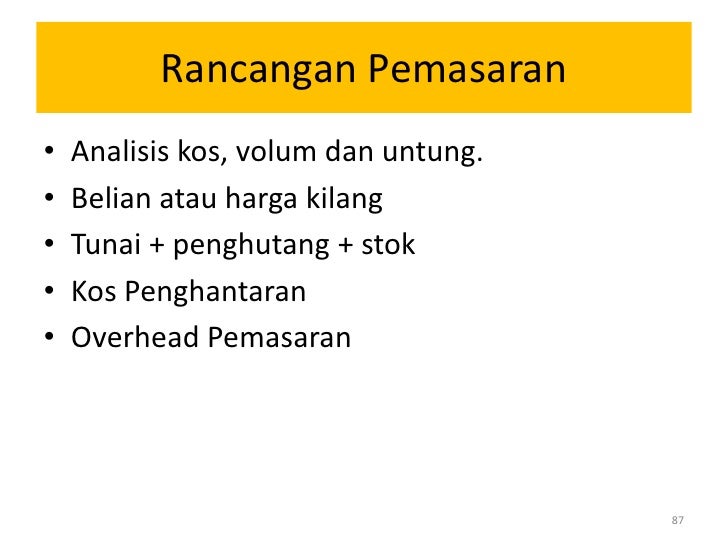 Rancangan Pemasaran

• Analisis kos, volum dan untung.
• Belian atau harga kilang
• Tunai + penghutang + stok
• Kos Penghantaran
• Overhead Pemasaran

87